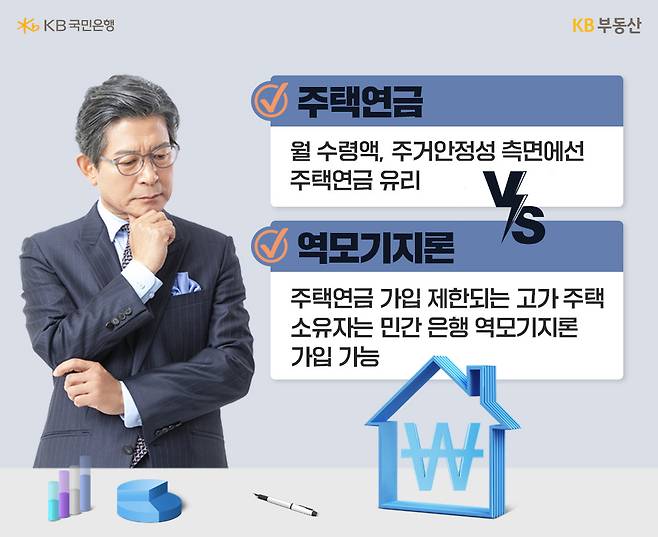 KB 국민은행

KB 부동산

주택연금

월 수령액, 주거안정성 측면에선 주택연금 유리

VS

역모기지론

주택연금 가입 제한되는 고가 주택 소유자는 민간 은행 역모기지론 가입 가능

₩